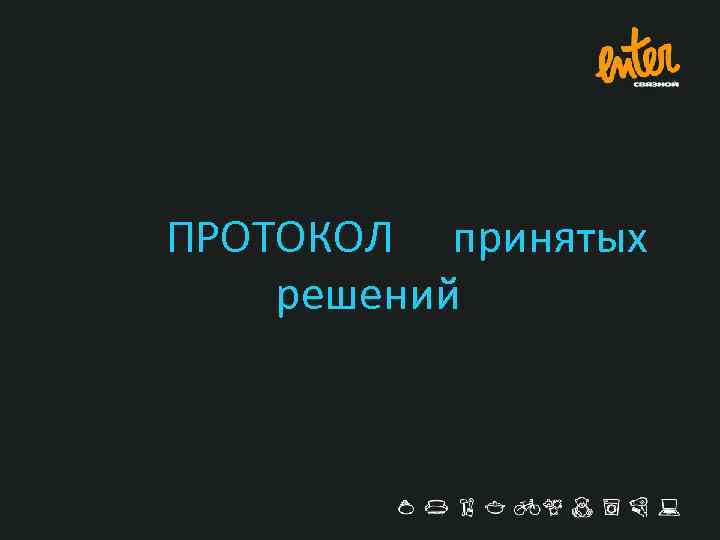 enter
связной

ПРОТОКОЛ принятых решений